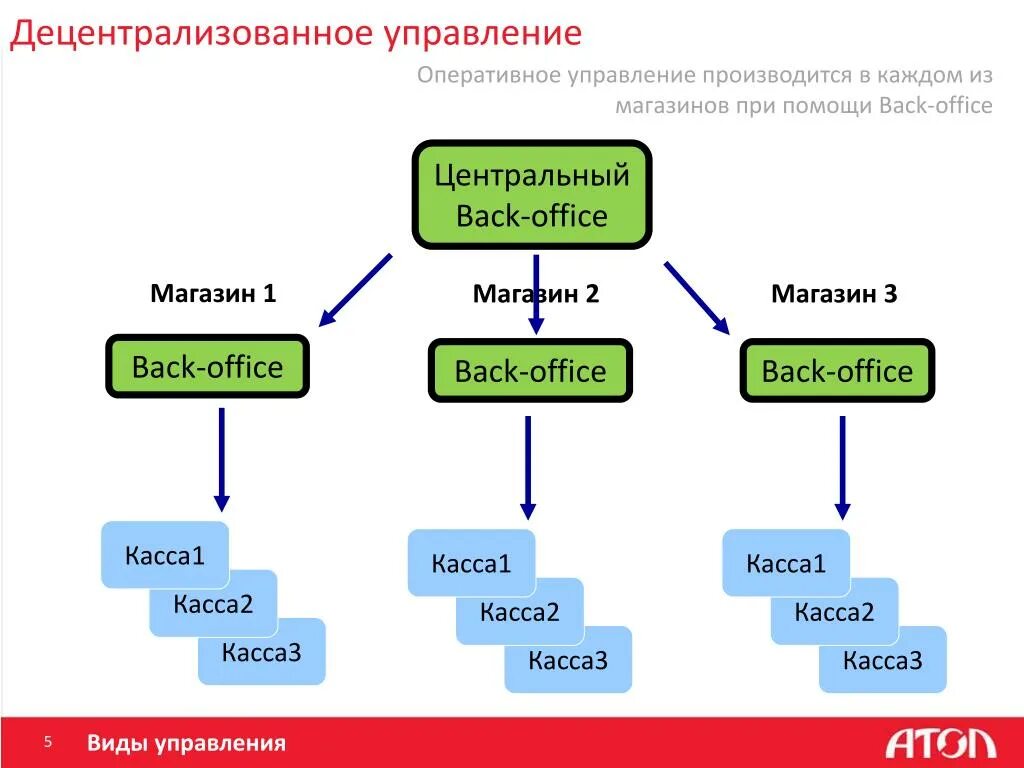 Децентрализованное управление

Оперативное управление производится в каждом из магазинов при помощи Back-office

Центральный Back-office

Магазин 1

Магазин 2

Магазин 3

Back-office

Back-office

Back-office

Касса1

Касса2

Касса3

Касса1

Касса2

Касса3

Касса1

Касса2

Касса3

5

Виды управления

АТОЛ